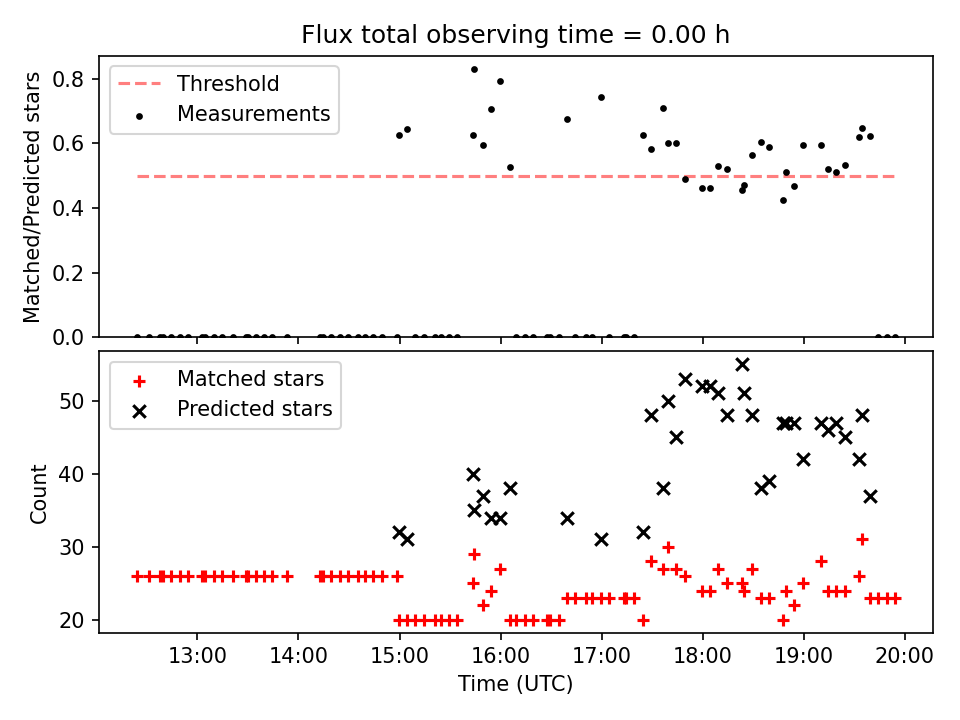 Flux total observing time = 0.00 h

Threshold
Measurements

Matched/Predicted stars

0.8
0.6
0.4
0.2
0.0

Matched stars
Predicted stars

Count

50
40
30
20

13:00
14:00
15:00
16:00
17:00
18:00
19:00
20:00

Time (UTC)